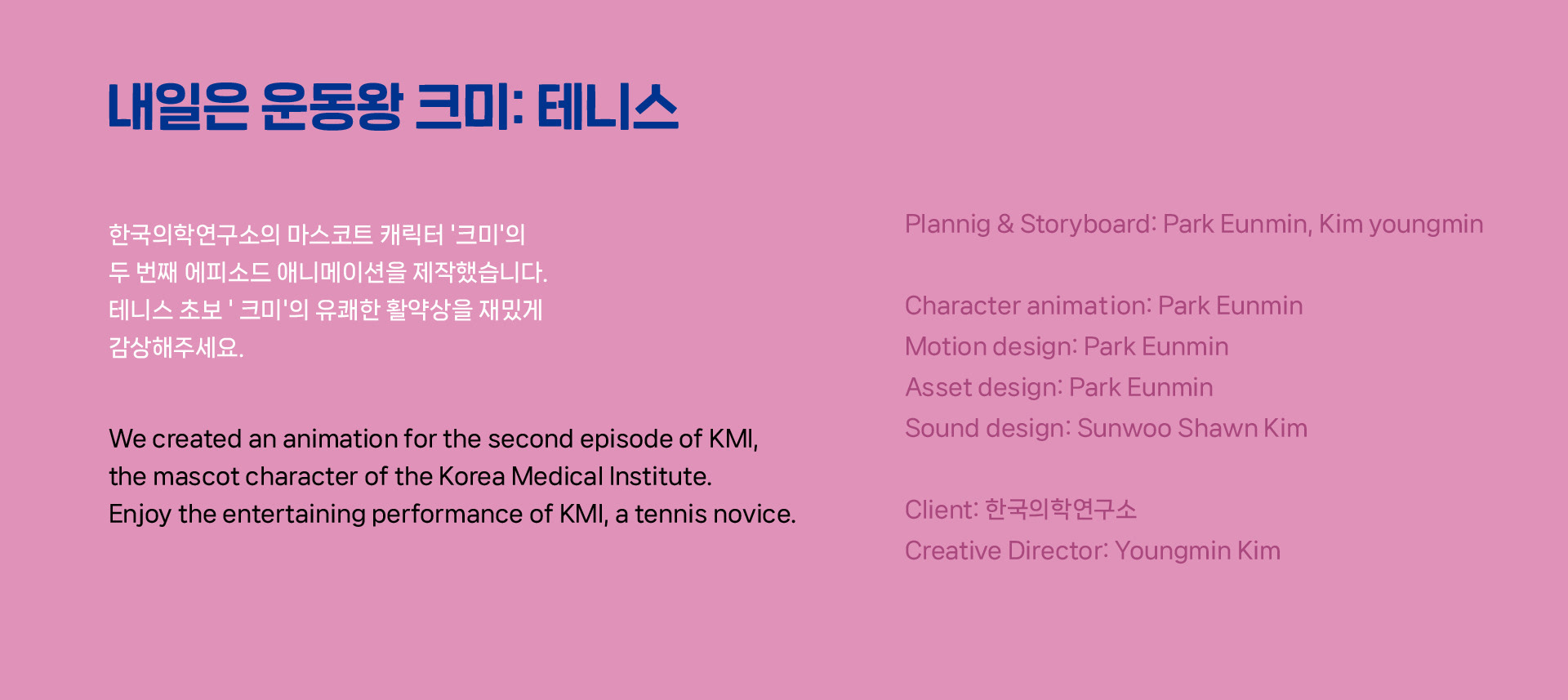 내일은 운동왕 크미: 테니스

한국의학연구소의 마스코트 캐릭터 '크미'의 두 번째 에피소드 애니메이션을 제작했습니다. 테니스 초보 ' 크미'의 유쾌한 활약상을 재밌게 감상해주세요.

We created an animation for the second episode of KMI, the mascot character of the Korea Medical Institute. Enjoy the entertaining performance of KMI, a tennis novice.

Plannig & Storyboard: Park Eunmin, Kim youngmin

Character animation: Park Eunmin
Motion design: Park Eunmin
Asset design: Park Eunmin
Sound design: Sunwoo Shawn Kim

Client: 한국의학연구소
Creative Director: Youngmin Kim